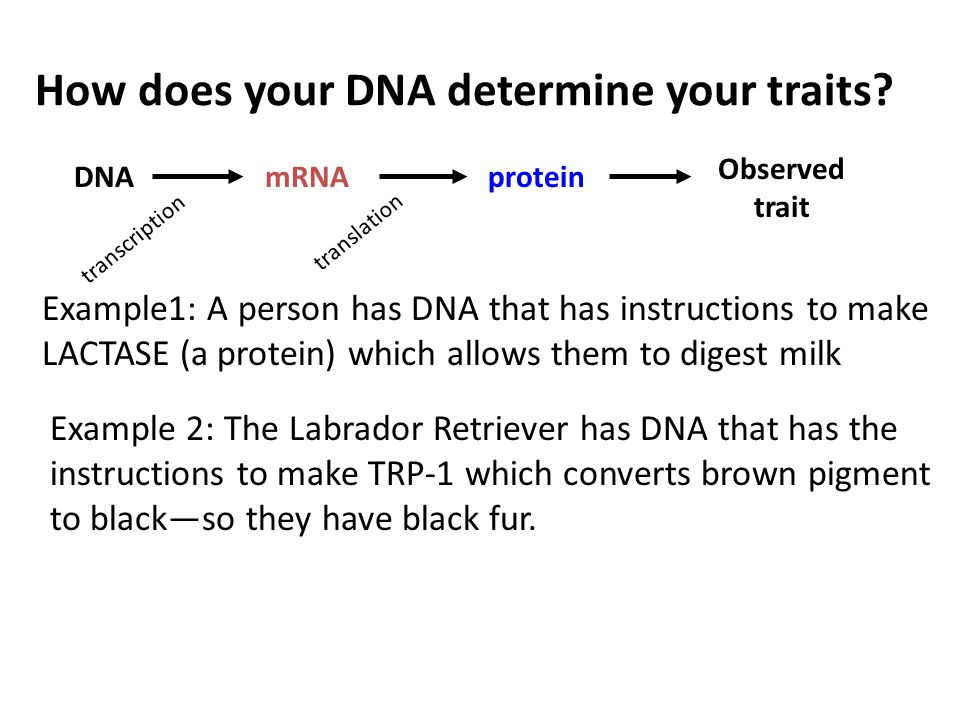 How does your DNA determine your traits?

DNA mRNA protein Observed trait

transcription

translation

Example1: A person has DNA that has instructions to make LACTASE (a protein) which allows them to digest milk

Example 2: The Labrador Retriever has DNA that has the instructions to make TRP-1 which converts brown pigment to black—so they have black fur.